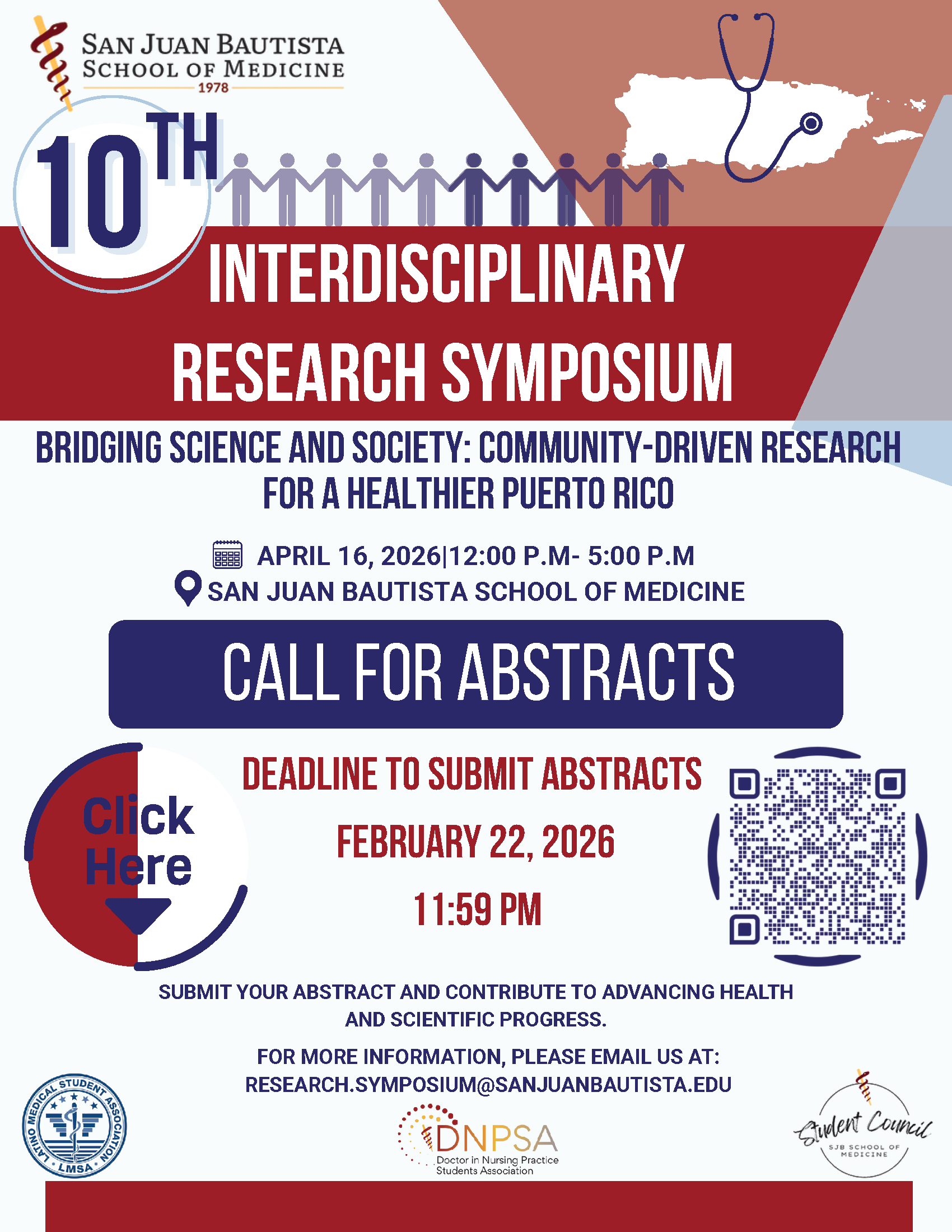 SAN JUAN BAUTISTA SCHOOL OF MEDICINE
1978

10TH

INTERDISCIPLINARY RESEARCH SYMPOSIUM

BRIDGING SCIENCE AND SOCIETY: COMMUNITY-DRIVEN RESEARCH FOR A HEALTHIER PUERTO RICO

APRIL 16, 2026|12:00 P.M- 5:00 P.M
SAN JUAN BAUTISTA SCHOOL OF MEDICINE

CALL FOR ABSTRACTS

Click Here

DEADLINE TO SUBMIT ABSTRACTS

FEBRUARY 22, 2026

11:59 PM

SUBMIT YOUR ABSTRACT AND CONTRIBUTE TO ADVANCING HEALTH AND SCIENTIFIC PROGRESS.

FOR MORE INFORMATION, PLEASE EMAIL US AT:
RESEARCH.SYMPOSIUM@SANJUANBAUTISTA.EDU

LATINO MEDICAL STUDENT ASSOCIATION
LMSA

DNPSA
Doctor in Nursing Practice Students Association

Student Council
SJB SCHOOL OF MEDICINE